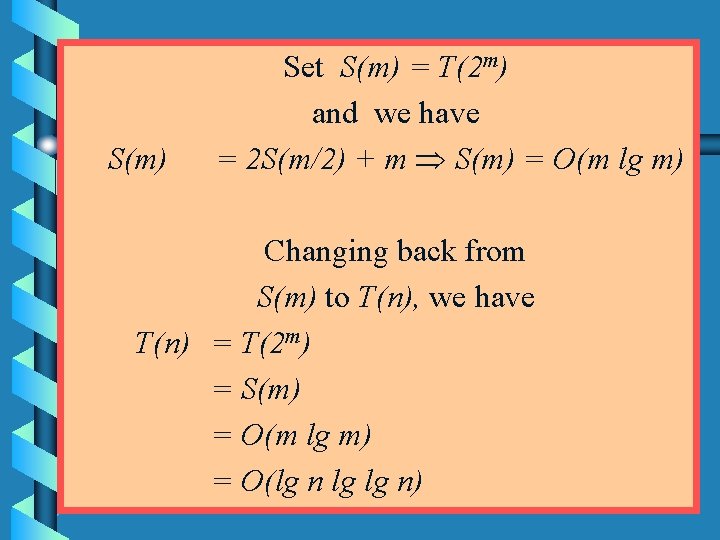 Set $S(m) = T(2^m)$

and we have

$S(m) = 2S(m/2) + m \Rightarrow S(m) = O(m \lg m)$

Changing back from

$S(m)$ to $T(n)$, we have

$T(n) = T(2^m)$

$= S(m)$

$= O(m \lg m)$

$= O(\lg n \lg \lg n)$